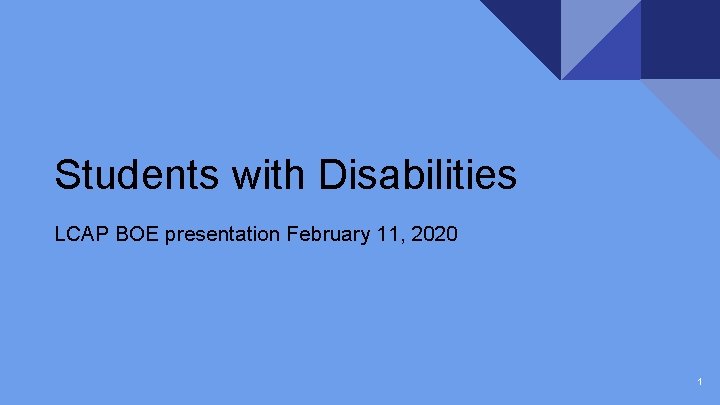 Students with Disabilities

LCAP BOE presentation February 11, 2020

1